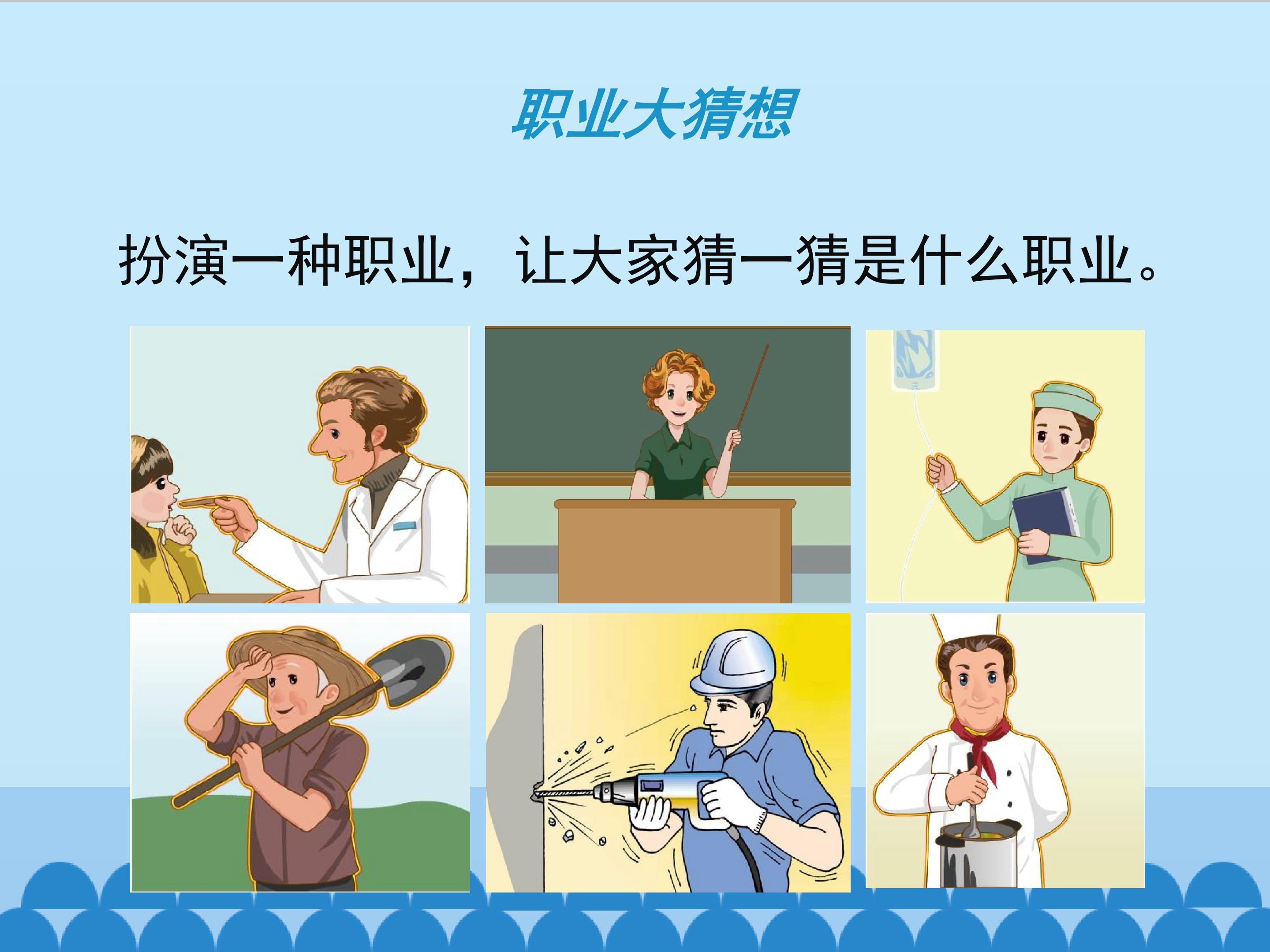 职业大猜想

扮演一种职业，让大家猜一猜是什么职业。